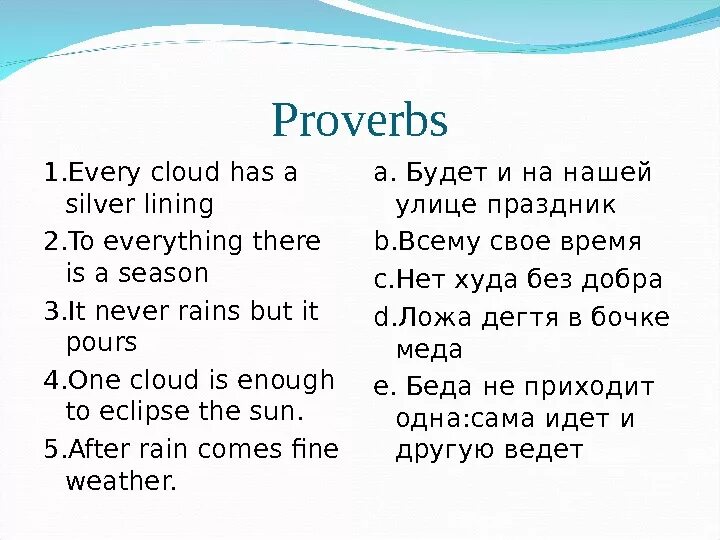 Proverbs

1.Every cloud has a silver lining

2.To everything there is a season

3.It never rains but it pours

4.One cloud is enough to eclipse the sun.

5.After rain comes fine weather.

a. Будет и на нашей улице праздник

b.Всему свое время

c.Нет худа без добра

d.Ложа дегтя в бочке меда

e. Беда не приходит одна:сама идет и другую ведет